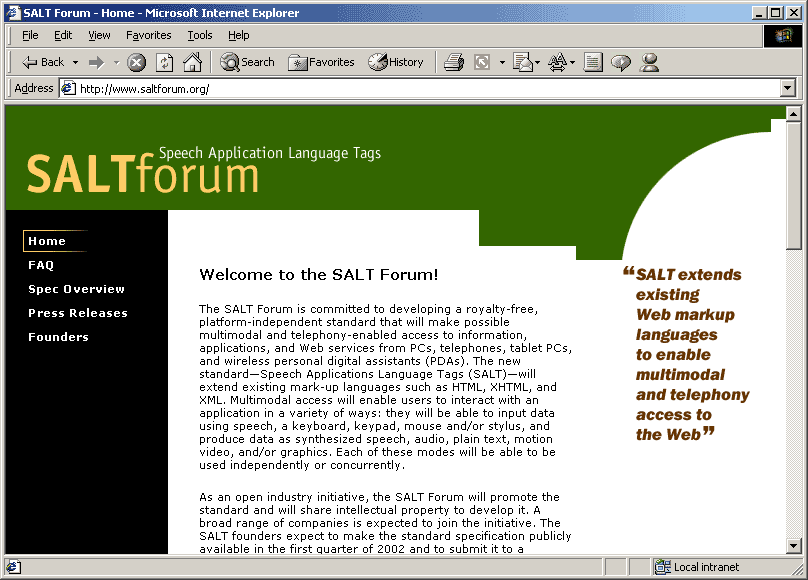 SALT Forum - Home - Microsoft Internet Explorer

File Edit View Favorites Tools Help

Back Search Favorites History

Address http://www.saltforum.org/

SALTforum Speech Application Language Tags

Home
FAQ
Spec Overview
Press Releases
Founders

Welcome to the SALT Forum!

The SALT Forum is committed to developing a royalty-free, platform-independent standard that will make possible multimodal and telephony-enabled access to information, applications, and Web services from PCs, telephones, tablet PCs, and wireless personal digital assistants (PDAs). The new standard—Speech Applications Language Tags (SALT)—will extend existing mark-up languages such as HTML, XHTML, and XML. Multimodal access will enable users to interact with an application in a variety of ways: they will be able to input data using speech, a keyboard, keypad, mouse and/or stylus, and produce data as synthesized speech, audio, plain text, motion video, and/or graphics. Each of these modes will be able to be used independently or concurrently.

As an open industry initiative, the SALT Forum will promote the standard and will share intellectual property to develop it. A broad range of companies is expected to join the initiative. The SALT founders expect to make the standard specification publicly available in the first quarter of 2002 and to submit it to a

“SALT extends existing Web markup languages to enable multimodal and telephony access to the Web”

Local intranet